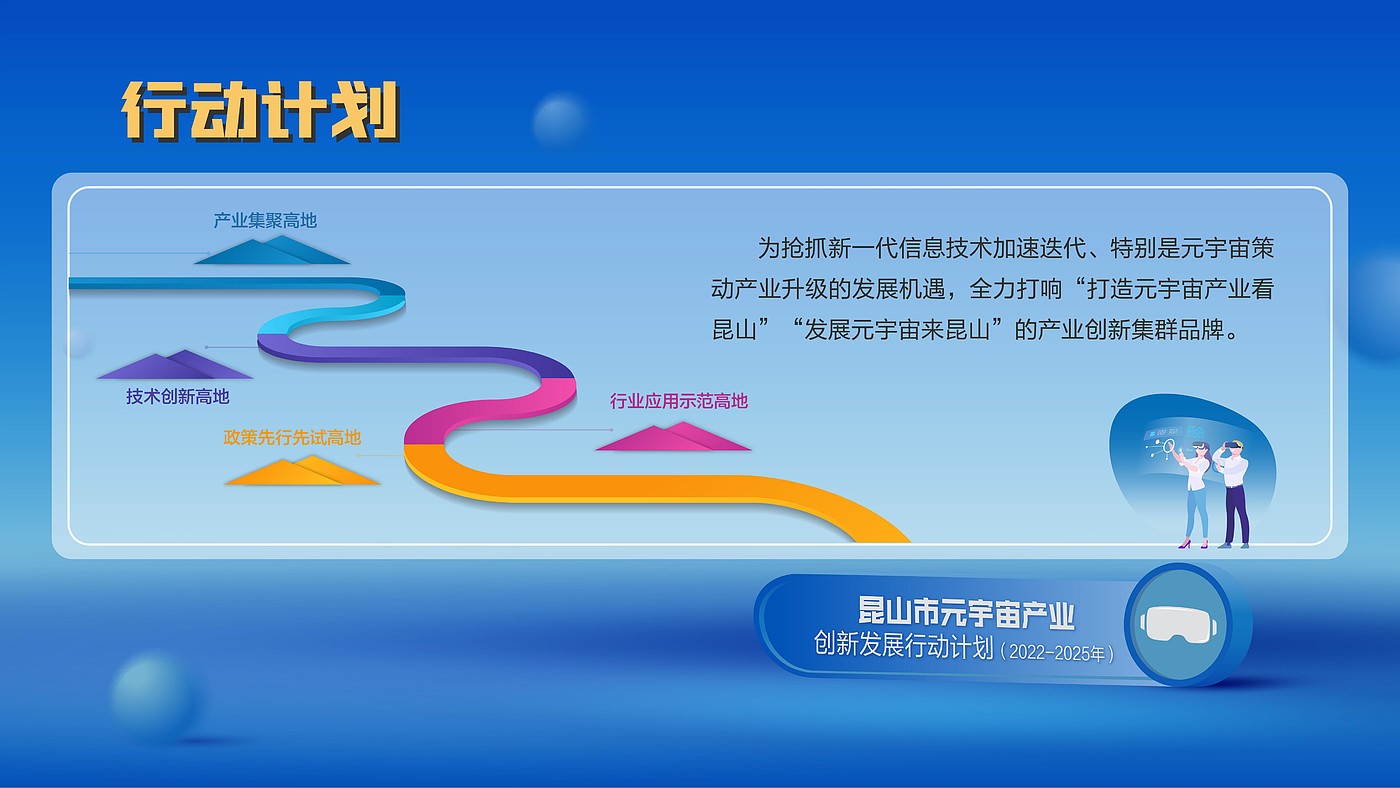 行动计划

产业集聚高地

技术创新高地

政策先行先试高地

行业应用示范高地

为抢抓新一代信息技术加速迭代、特别是元宇宙策动产业升级的发展机遇，全力打响“打造元宇宙产业看昆山”“发展元宇宙来昆山”的产业创新集群品牌。

昆山市元宇宙产业
创新发展行动计划（2022-2025年）